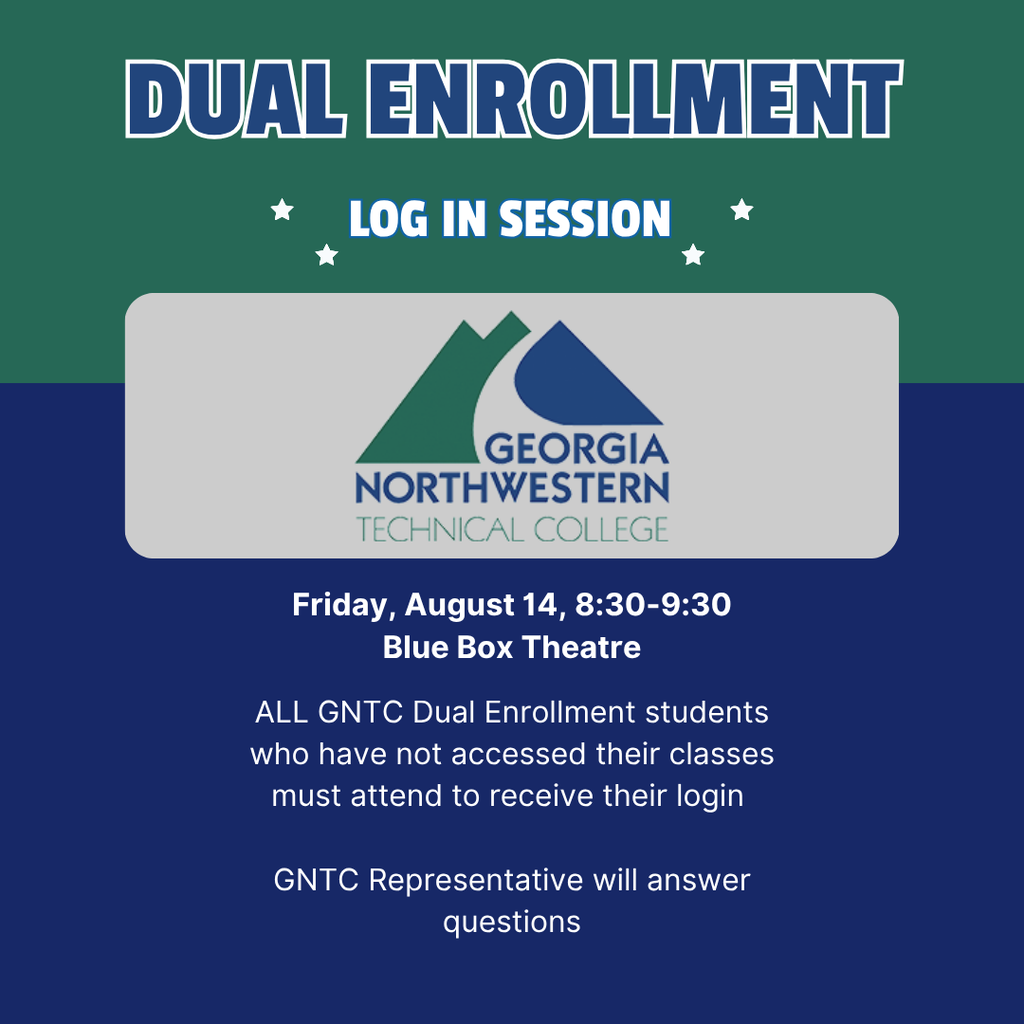 DUAL ENROLLMENT

LOG IN SESSION

GEORGIA
NORTHWESTERN
TECHNICAL COLLEGE

Friday, August 14, 8:30-9:30
Blue Box Theatre

ALL GNTC Dual Enrollment students who have not accessed their classes must attend to receive their login

GNTC Representative will answer questions